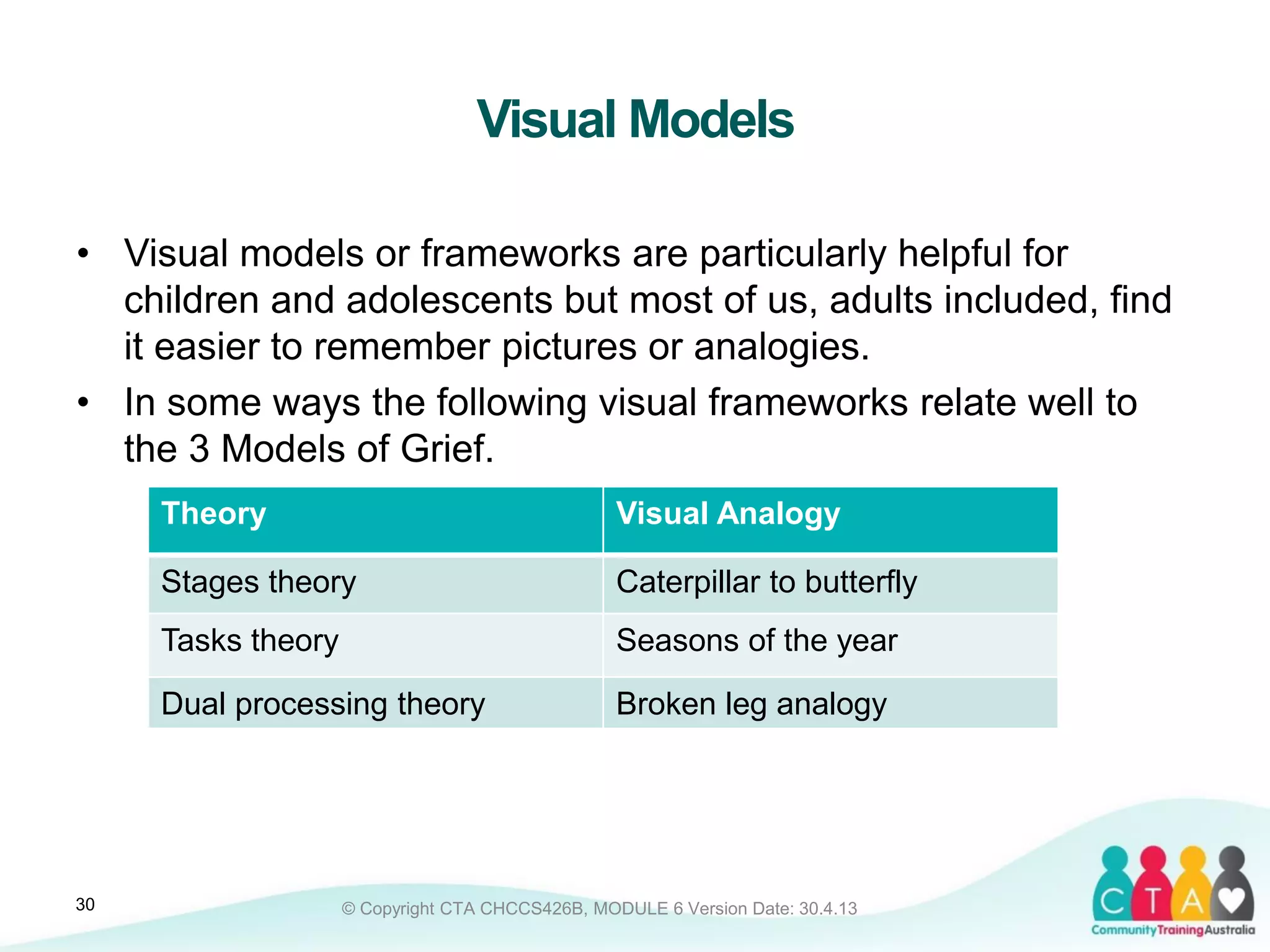 Visual Models

• Visual models or frameworks are particularly helpful for children and adolescents but most of us, adults included, find it easier to remember pictures or analogies.

• In some ways the following visual frameworks relate well to the 3 Models of Grief.

| Theory | Visual Analogy |
|---|---|
| Stages theory | Caterpillar to butterfly |
| Tasks theory | Seasons of the year |
| Dual processing theory | Broken leg analogy |

30

© Copyright CTA CHCCS426B, MODULE 6 Version Date: 30.4.13

CTA
CommunityTrainingAustralia